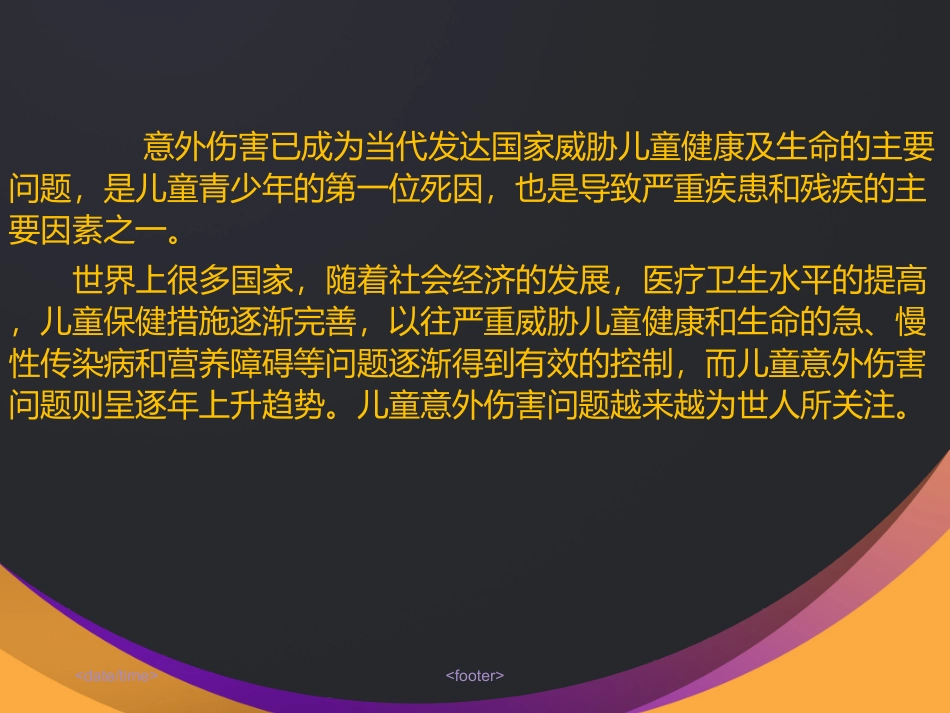 意外伤害已成为当代发达国家威胁儿童健康及生命的主要问题，是儿童青少年的第一位死因，也是导致严重疾患和残疾的主要因素之一。

世界上很多国家，随着社会经济的发展，医疗卫生水平的提高，儿童保健措施逐渐完善，以往严重威胁儿童健康和生命的急、慢性传染病和营养障碍等问题逐渐得到有效的控制，而儿童意外伤害问题则呈逐年上升趋势。儿童意外伤害问题越来越为世人所关注。

<date/time>

<footer>